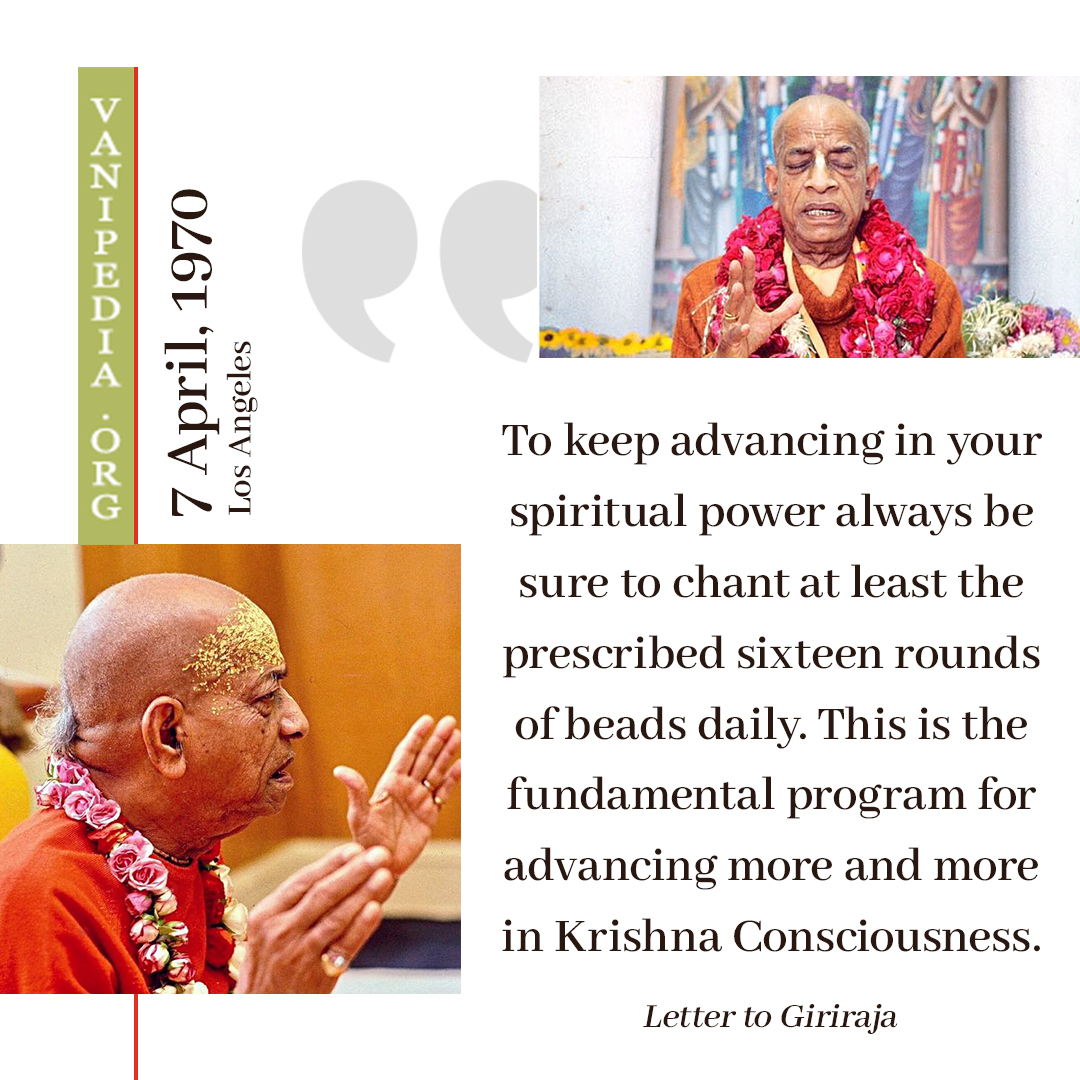 VANIPEDIA.ORG

7 April, 1970
Los Angeles

To keep advancing in your spiritual power always be sure to chant at least the prescribed sixteen rounds of beads daily. This is the fundamental program for advancing more and more in Krishna Consciousness.

Letter to Giriraja